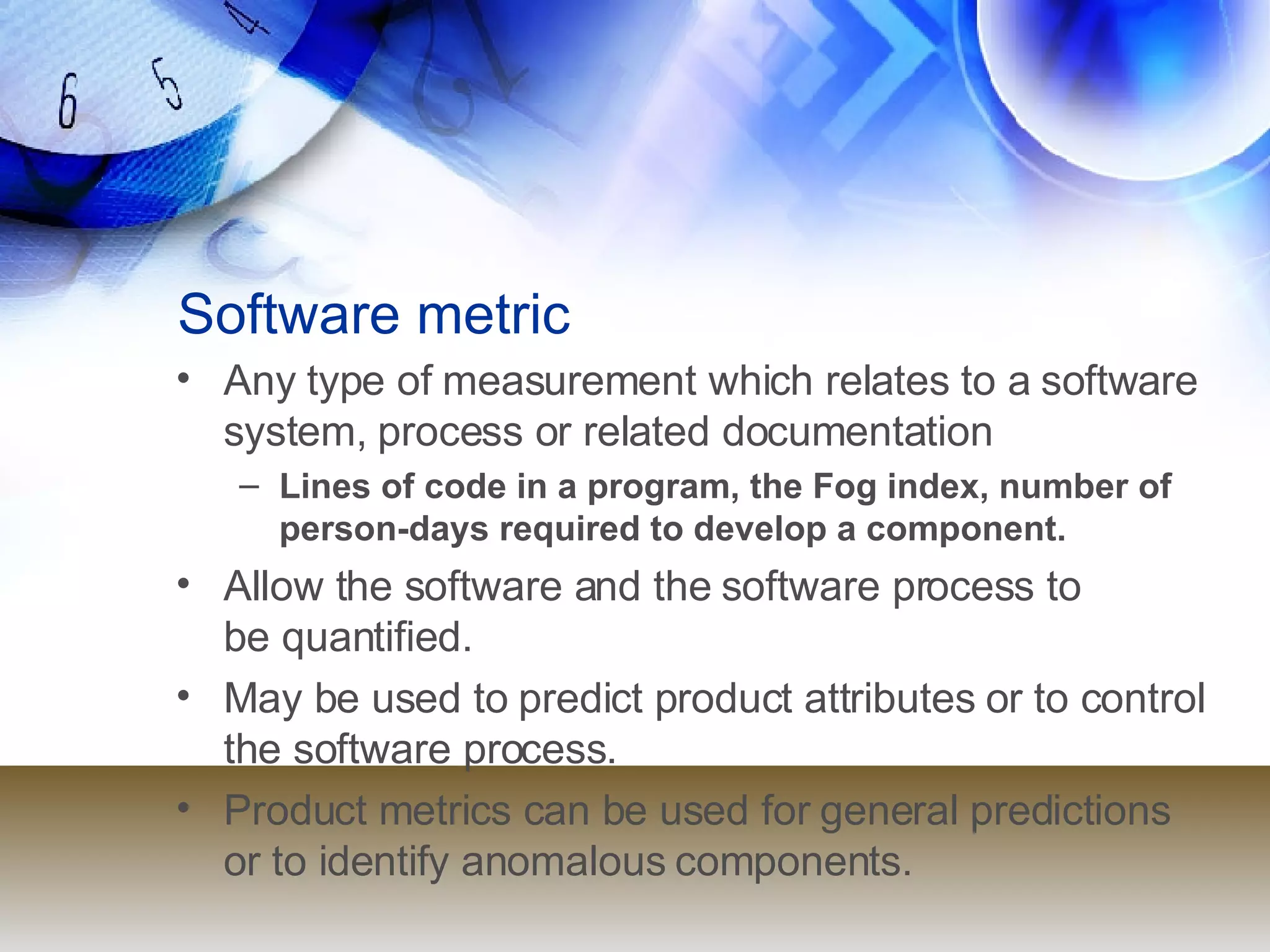 6 5 4

Software metric

• Any type of measurement which relates to a software system, process or related documentation
  – Lines of code in a program, the Fog index, number of person-days required to develop a component.
• Allow the software and the software process to be quantified.
• May be used to predict product attributes or to control the software process.
• Product metrics can be used for general predictions or to identify anomalous components.